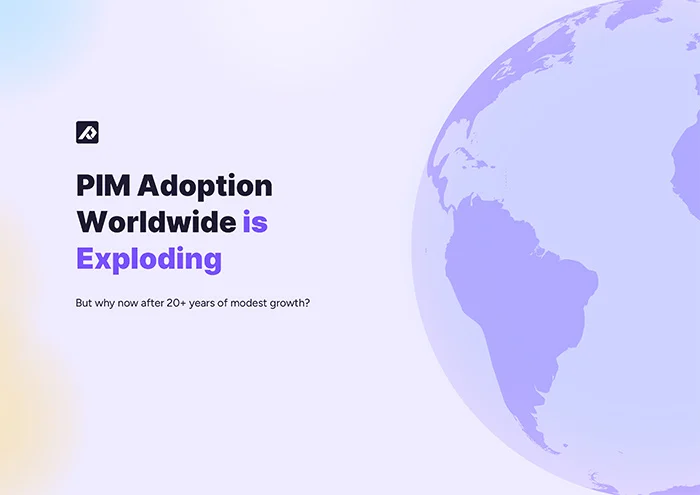 PIM Adoption Worldwide is Exploding

But why now after 20+ years of modest growth?